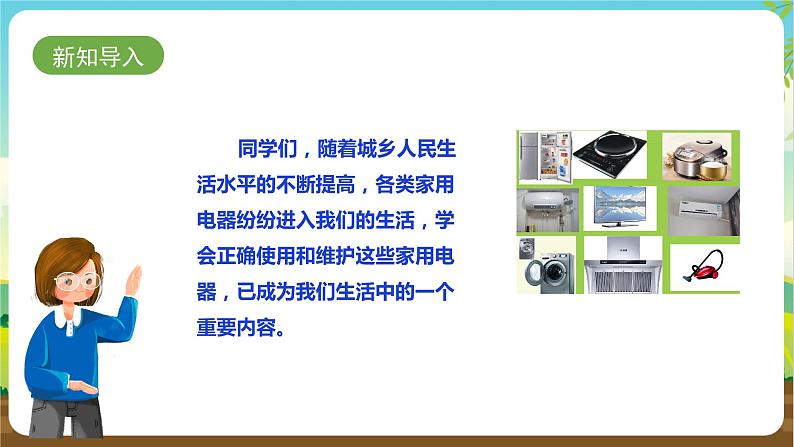 新知导入

同学们，随着城乡人民生活水平的不断提高，各类家用电器纷纷进入我们的生活，学会正确使用和维护这些家用电器，已成为我们生活中的一个重要内容。